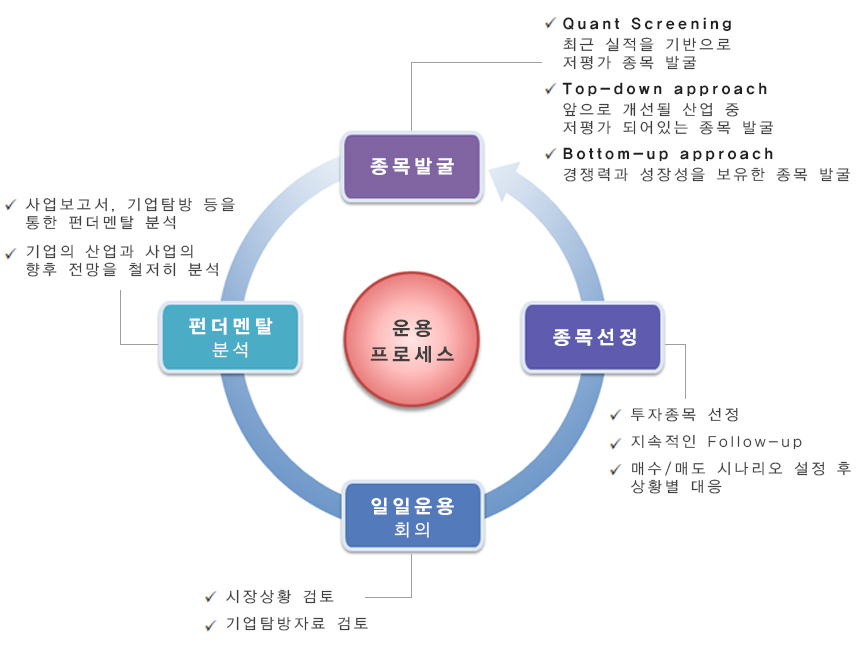 ✓ Quant Screening
최근 실적을 기반으로 저평가 종목 발굴

✓ Top-down approach
앞으로 개선될 산업 중 저평가 되어있는 종목 발굴

✓ Bottom-up approach
경쟁력과 성장성을 보유한 종목 발굴

종목발굴

✓ 사업보고서, 기업탐방 등을 통한 펀더멘탈 분석

✓ 기업의 산업과 사업의 향후 전망을 철저히 분석

펀더멘탈
분석

운용
프로세스

종목선정

✓ 투자종목 선정

✓ 지속적인 Follow-up

✓ 매수/매도 시나리오 설정 후 상황별 대응

일일운용
회의

✓ 시장상황 검토

✓ 기업탐방자료 검토